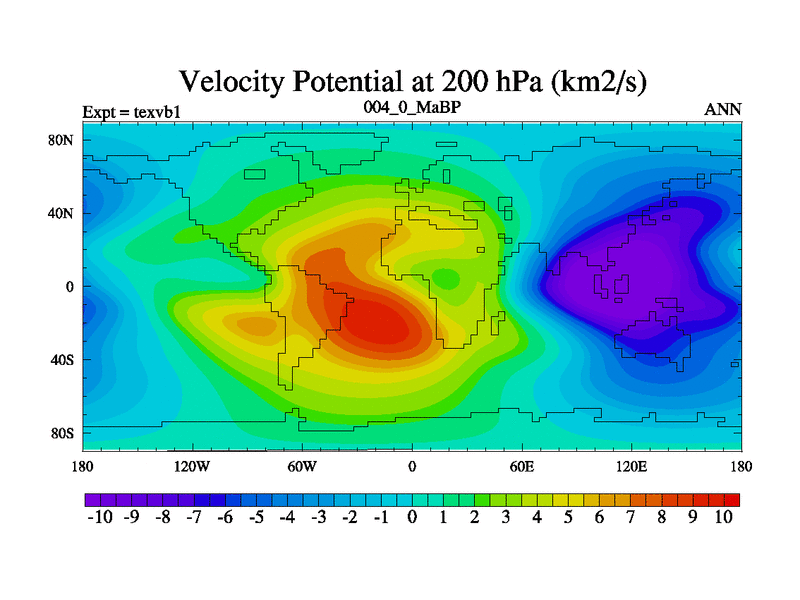 Velocity Potential at 200 hPa (km2/s)

Expt = texvb1

004_0_MaBP

ANN

80N
40N
0
40S
80S

180
120W
60W
0
60E
120E
180

-10 -9 -8 -7 -6 -5 -4 -3 -2 -1 0 1 2 3 4 5 6 7 8 9 10